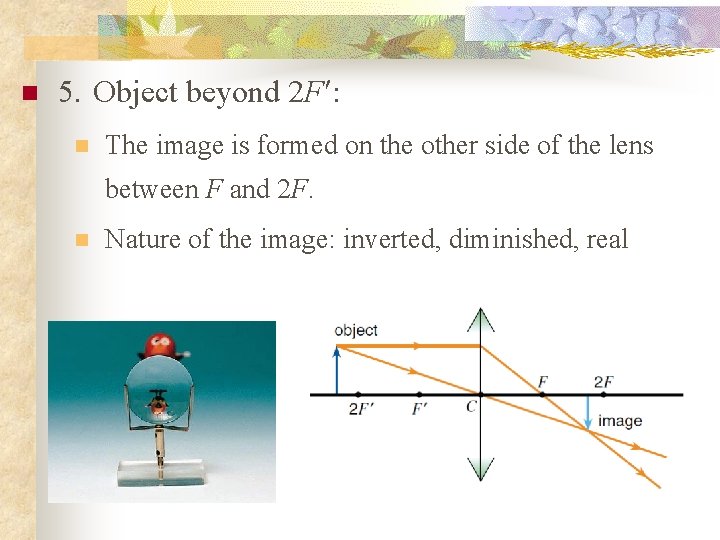 5. Object beyond $2F'$:

The image is formed on the other side of the lens between $F$ and $2F$.

Nature of the image: inverted, diminished, real

object

$F$

$2F$

$2F'$

$F'$

$C$

image